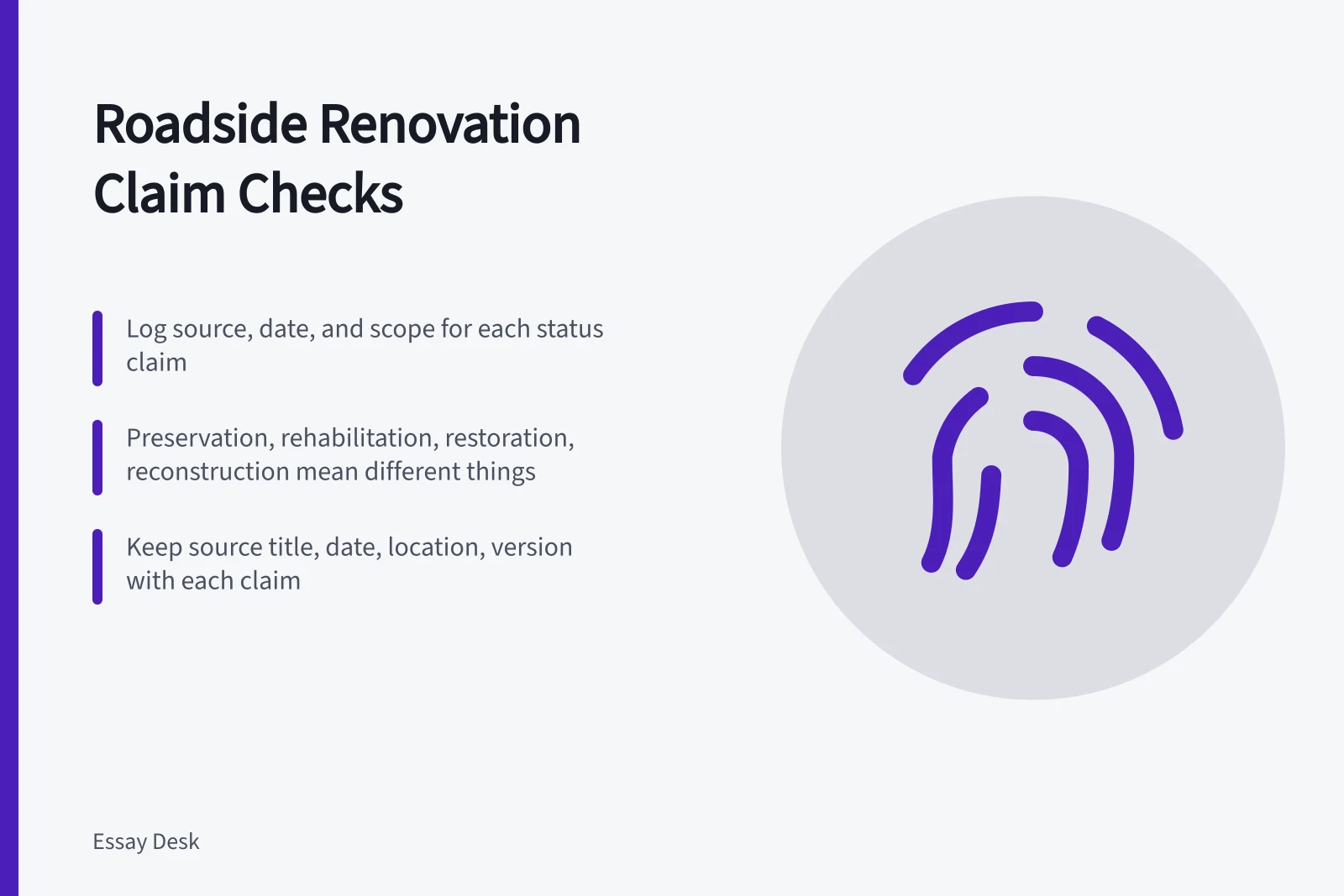 Roadside Renovation Claim Checks

Log source, date, and scope for each status claim

Preservation, rehabilitation, restoration, reconstruction mean different things

Keep source title, date, location, version with each claim

Essay Desk